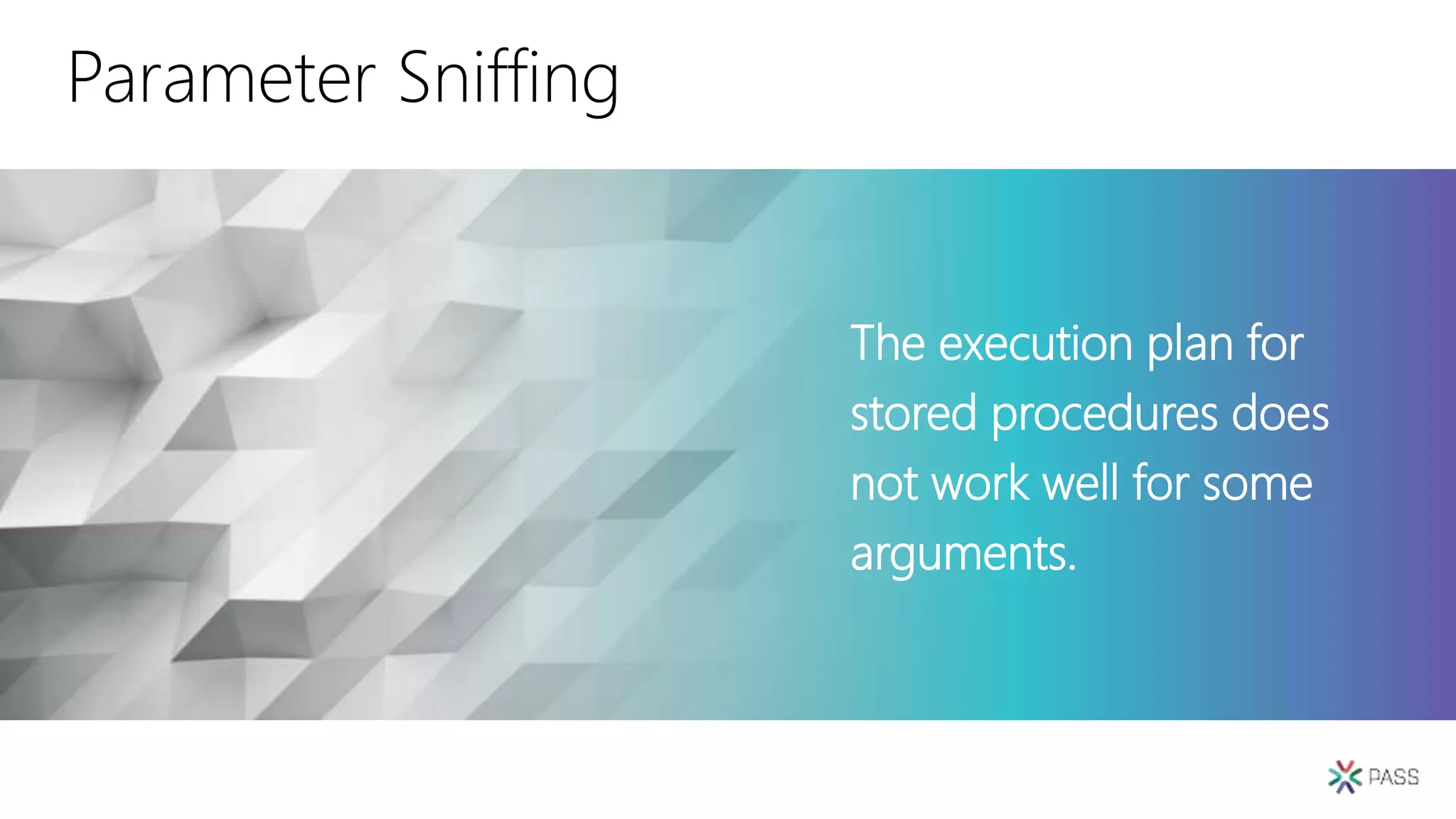 Parameter Sniffing

The execution plan for stored procedures does not work well for some arguments.

PASS